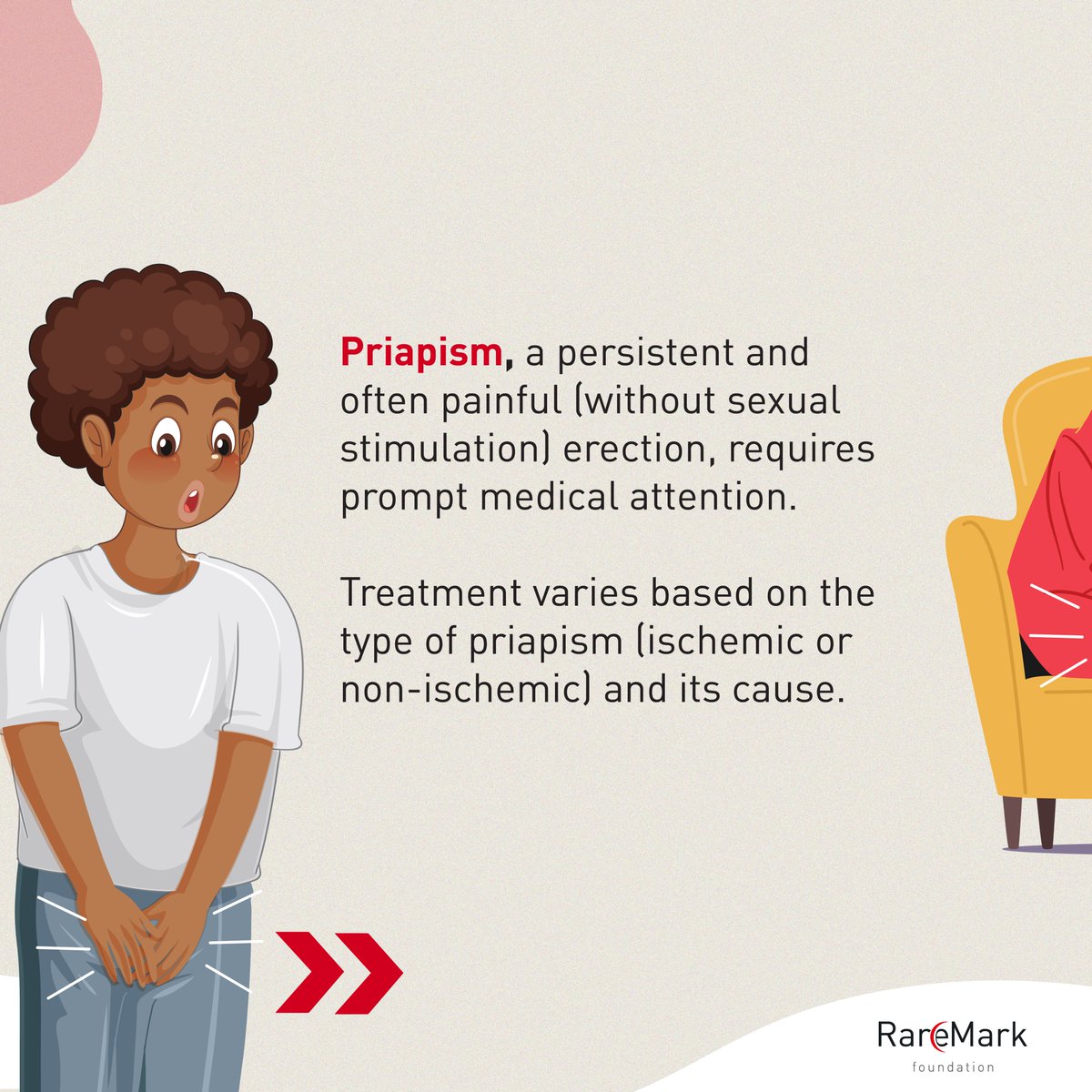 Priapism, a persistent and often painful (without sexual stimulation) erection, requires prompt medical attention.

Treatment varies based on the type of priapism (ischemic or non-ischemic) and its cause.

RareMark
foundation